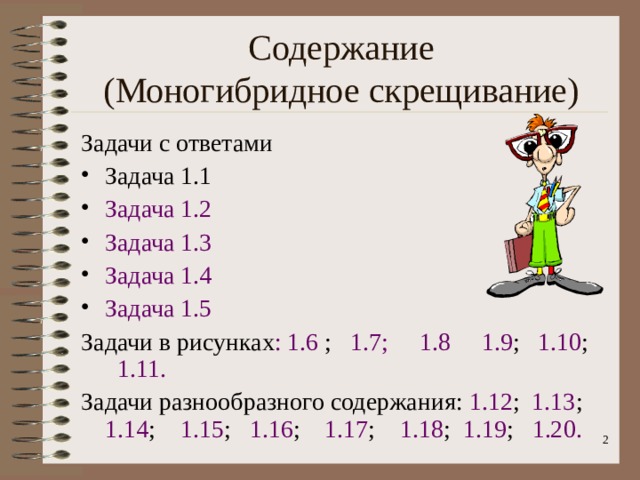 Содержание
(Моногибридное скрещивание)

Задачи с ответами
• Задача 1.1
• Задача 1.2
• Задача 1.3
• Задача 1.4
• Задача 1.5

Задачи в рисунках: 1.6 ; 1.7; 1.8 1.9; 1.10; 1.11.

Задачи разнообразного содержания: 1.12; 1.13; 1.14; 1.15; 1.16; 1.17; 1.18; 1.19; 1.20.

2